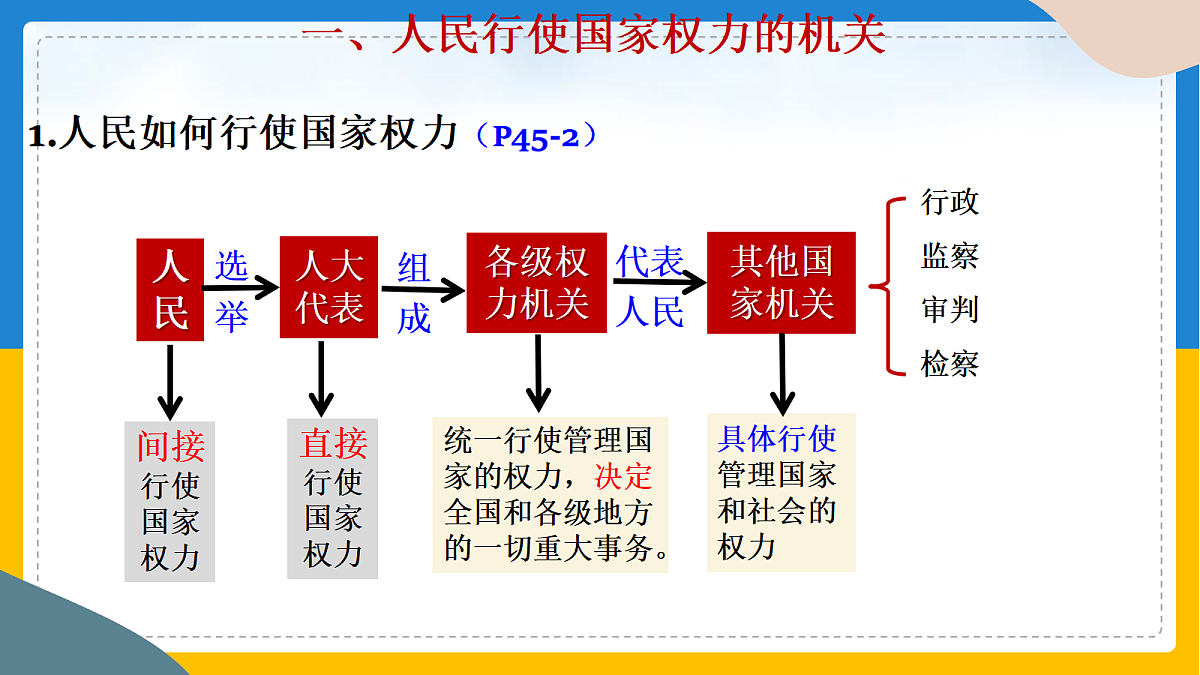 一、人民行使国家权力的机关

1.人民如何行使国家权力（P45-2）

人民

选举

人大代表

组成

各级权力机关

代表人民

其他国家机关

行政
监察
审判
检察

间接行使国家权力

直接行使国家权力

统一行使管理国家的权力，决定全国和各级地方的一切重大事务。

具体行使管理国家和社会的权力